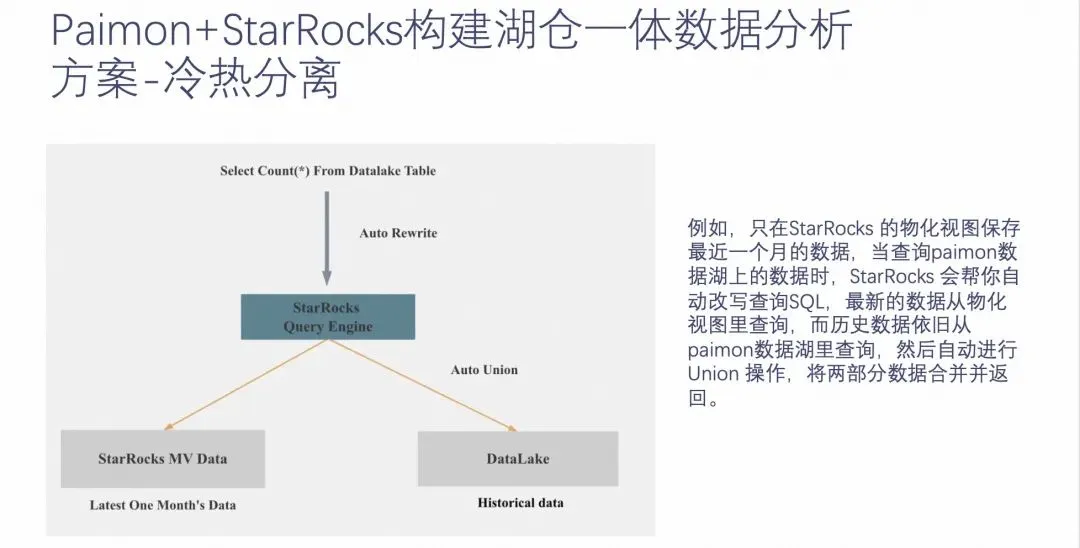 Paimon+StarRocks构建湖仓一体数据分析方案-冷热分离

Select Count(*) From Datalake Table

Auto Rewrite

StarRocks
Query Engine

Auto Union

StarRocks MV Data

DataLake

Latest One Month's Data

Historical data

例如，只在StarRocks 的物化视图保存最近一个月的数据，当查询paimon数据湖上的数据时，StarRocks 会帮你自动改写查询SQL，最新的数据从物化视图里查询，而历史数据依旧从paimon数据湖里查询，然后自动进行Union 操作，将两部分数据合并并返回。